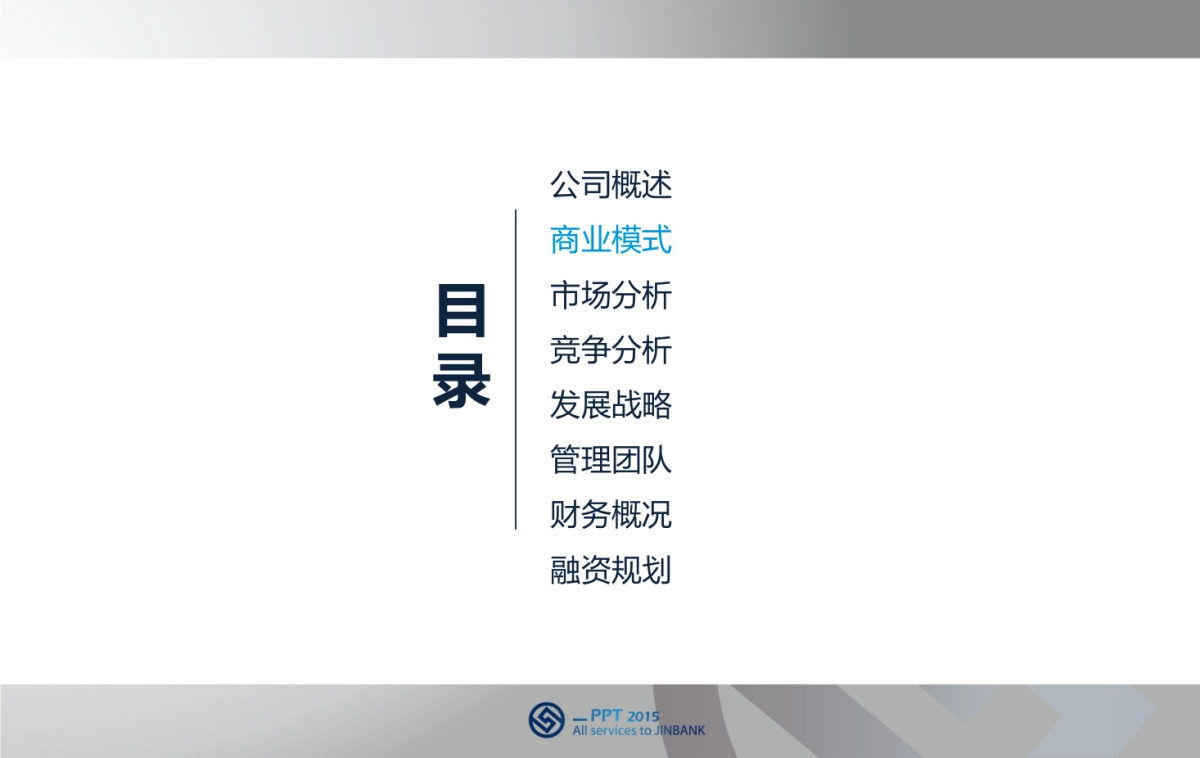 目录

公司概述
商业模式
市场分析
竞争分析
发展战略
管理团队
财务概况
融资规划

— PPT 2015
All services to JINBANK